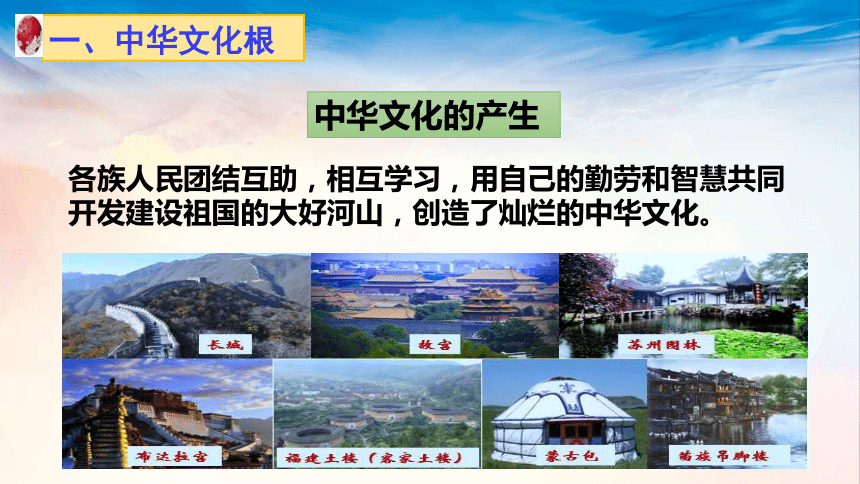 一、中华文化根

中华文化的产生

各族人民团结互助，相互学习，用自己的勤劳和智慧共同开发建设祖国的大好河山，创造了灿烂的中华文化。

长城

故宫

苏州园林

布达拉宫

福建土楼（客家土楼）

蒙古包

苗族吊脚楼